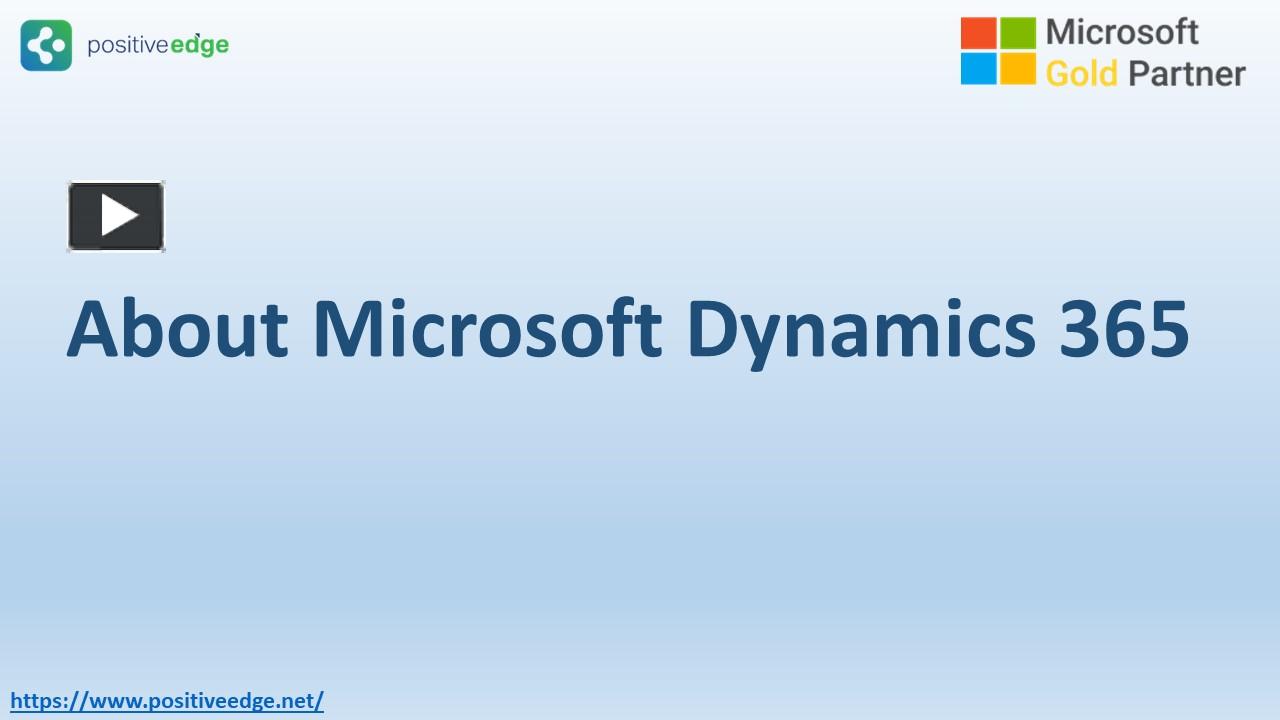 positiveedge

Microsoft
Gold Partner

About Microsoft Dynamics 365

https://www.positiveedge.net/